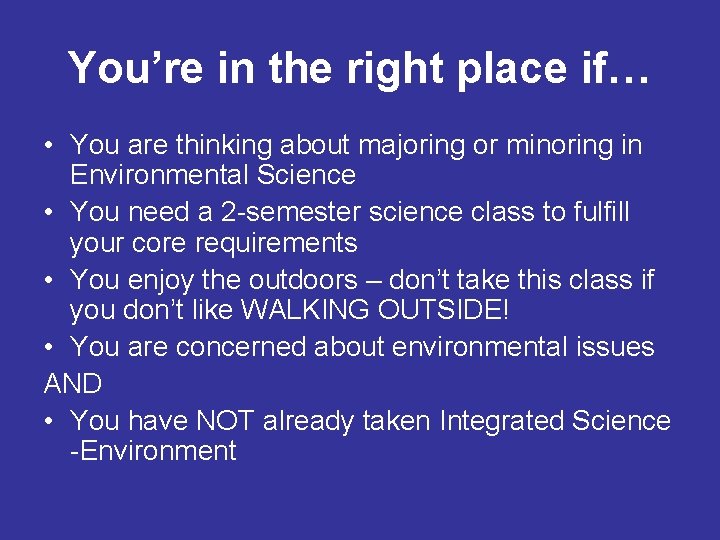 You’re in the right place if…

• You are thinking about majoring or minoring in Environmental Science
• You need a 2-semester science class to fulfill your core requirements
• You enjoy the outdoors – don’t take this class if you don’t like WALKING OUTSIDE!
• You are concerned about environmental issues
AND
• You have NOT already taken Integrated Science -Environment